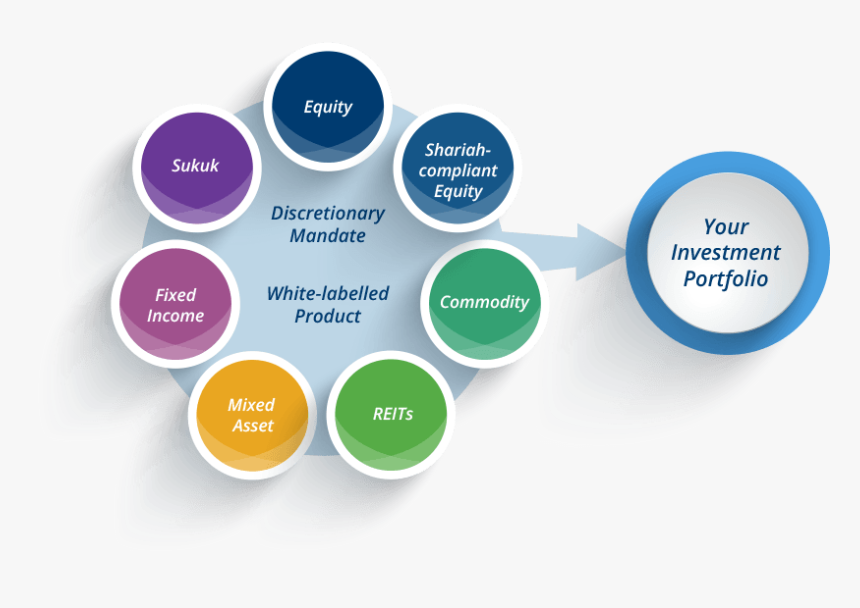 Equity

Shariah-compliant Equity

Commodity

REITs

Mixed Asset

Fixed Income

Sukuk

Discretionary Mandate

White-labelled Product

Your Investment Portfolio